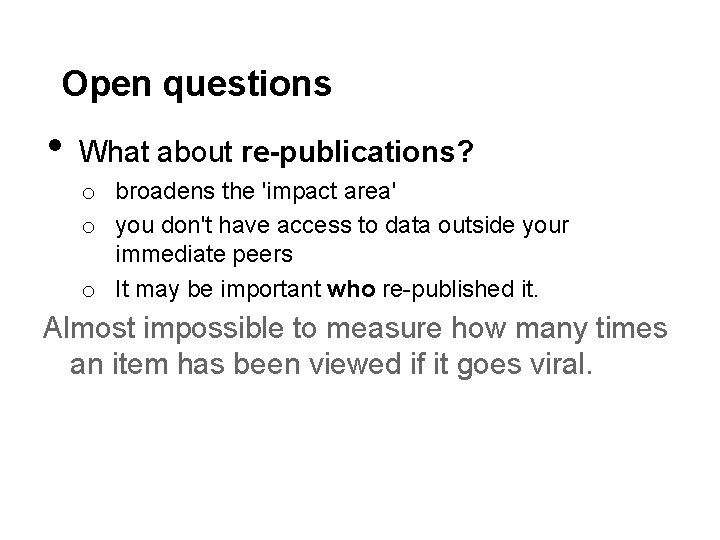 Open questions

• What about re-publications?
  o broadens the 'impact area'
  o you don't have access to data outside your immediate peers
  o It may be important who re-published it.

Almost impossible to measure how many times an item has been viewed if it goes viral.